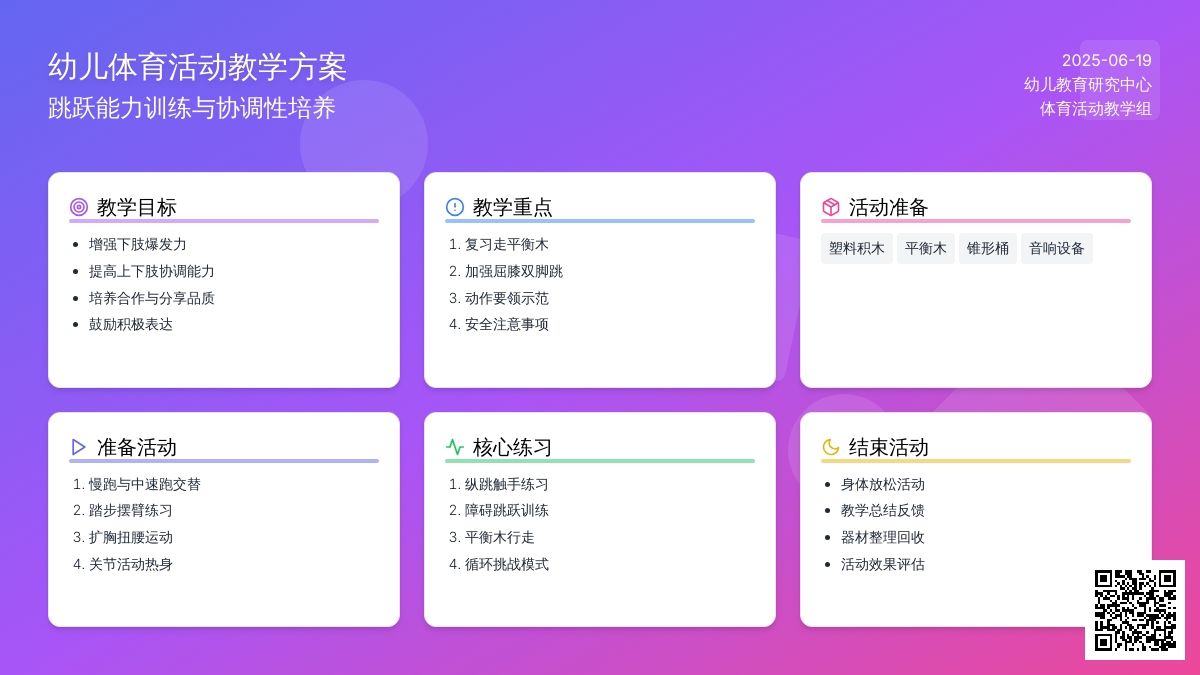 幼儿体育活动教学方案
跳跃能力训练与协调性培养

2025-06-19
幼儿教育研究中心
体育活动教学组

教学目标
- 增强下肢爆发力
- 提高上下肢协调能力
- 培养合作与分享品质
- 鼓励积极表达

教学重点
1. 复习走平衡木
2. 加强屈膝双脚跳
3. 动作要领示范
4. 安全注意事项

活动准备
塑料积木 平衡木 锥形桶 音响设备

准备活动
1. 慢跑与中速跑交替
2. 踏步摆臂练习
3. 扩胸扭腰运动
4. 关节活动热身

核心练习
1. 纵跳触手练习
2. 障碍跳跃训练
3. 平衡木行走
4. 循环挑战模式

结束活动
- 身体放松活动
- 教学总结反馈
- 器材整理回收
- 活动效果评估